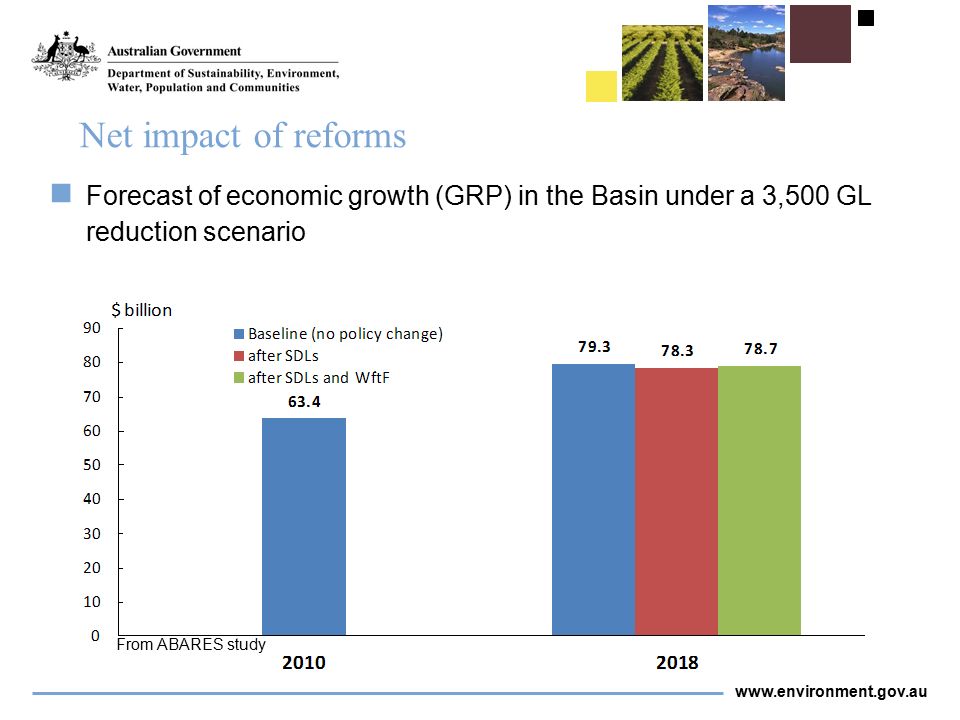 Australian Government

Department of Sustainability, Environment, Water, Population and Communities

Net impact of reforms

Forecast of economic growth (GRP) in the Basin under a 3,500 GL reduction scenario

$ billion

90
80
70
60
50
40
30
20
10
0

Baseline (no policy change)
after SDLs
after SDLs and WftF

63.4

79.3

78.3

78.7

From ABARES study

2010

2018

www.environment.gov.au